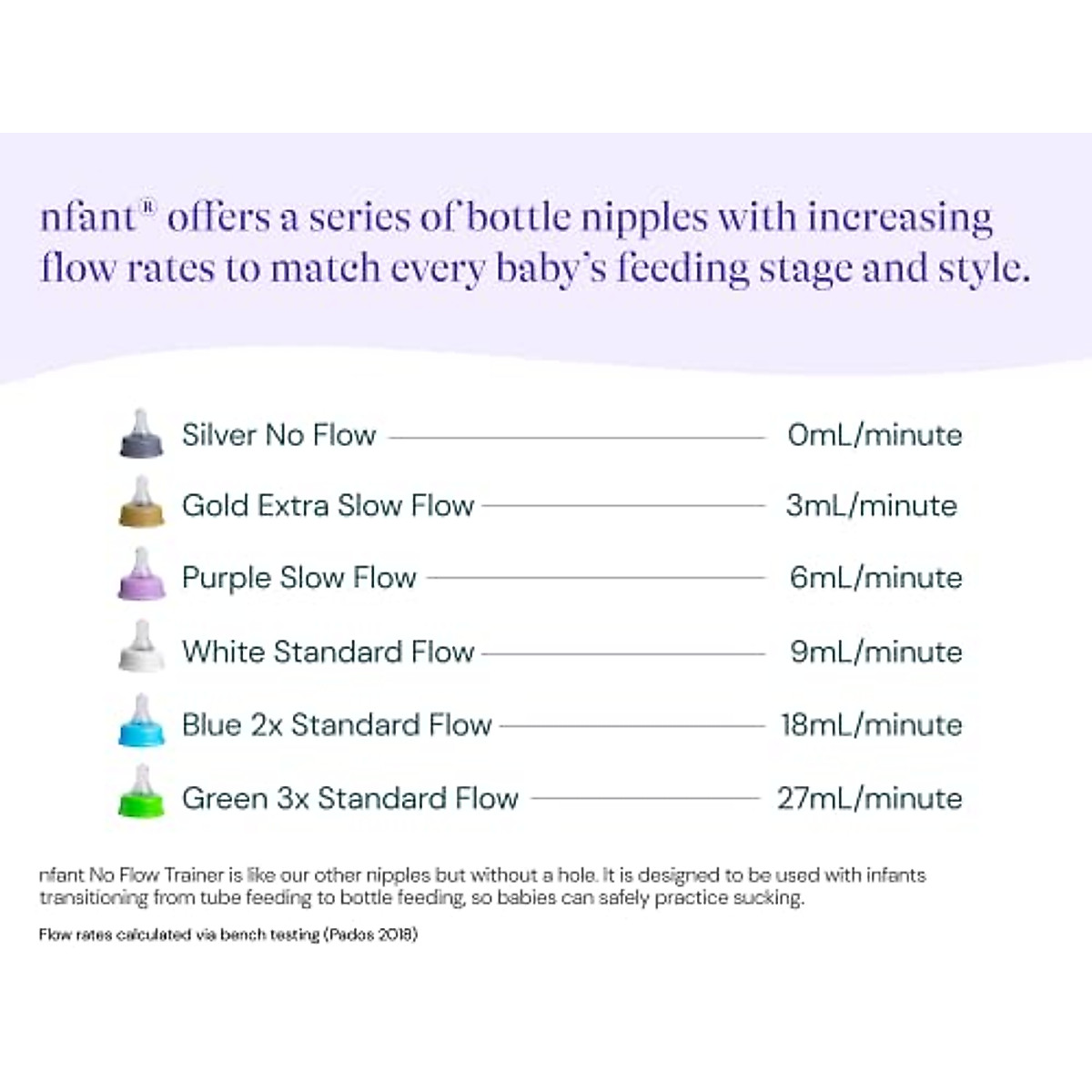 nfant® offers a series of bottle nipples with increasing flow rates to match every baby's feeding stage and style.

Silver No Flow 0mL/minute
Gold Extra Slow Flow 3mL/minute
Purple Slow Flow 6mL/minute
White Standard Flow 9mL/minute
Blue 2x Standard Flow 18mL/minute
Green 3x Standard Flow 27mL/minute

nfant No Flow Trainer is like our other nipples but without a hole. It is designed to be used with infants transitioning from tube feeding to bottle feeding, so babies can safely practice sucking.

Flow rates calculated via bench testing (Pados 2018)